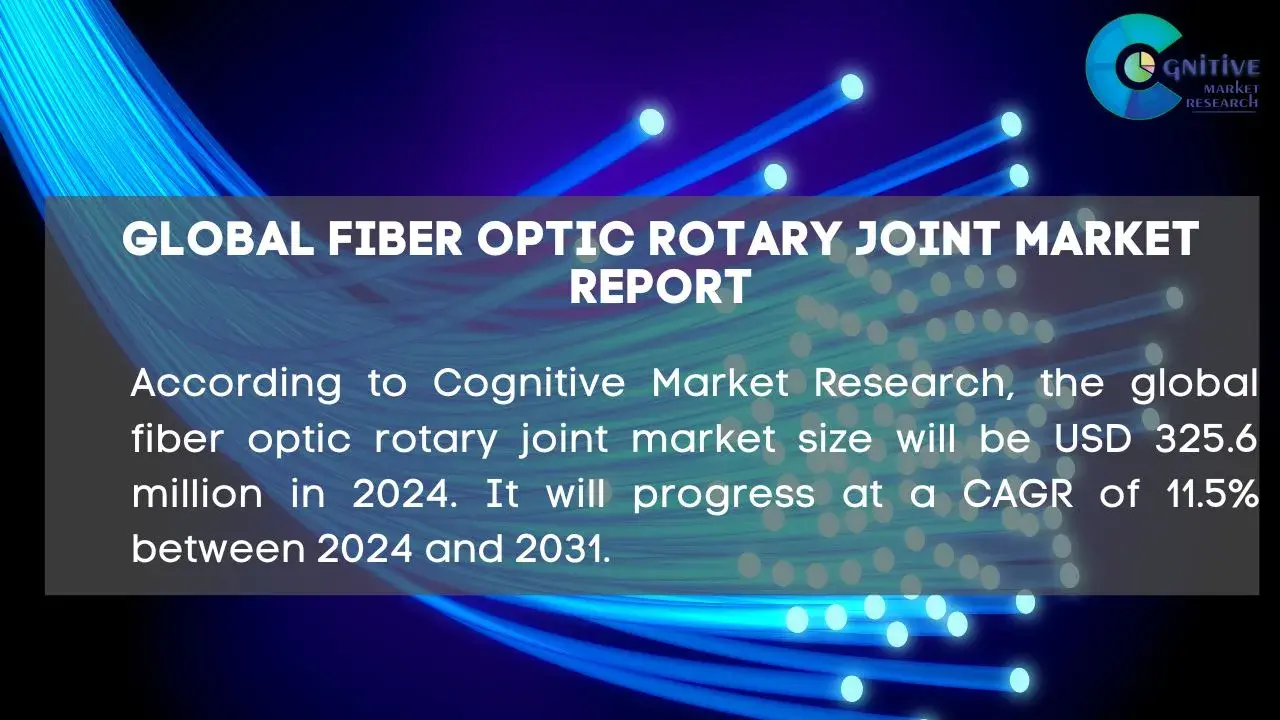 COGNITIVE MARKET RESEARCH

GLOBAL FIBER OPTIC ROTARY JOINT MARKET REPORT

According to Cognitive Market Research, the global fiber optic rotary joint market size will be USD 325.6 million in 2024. It will progress at a CAGR of 11.5% between 2024 and 2031.